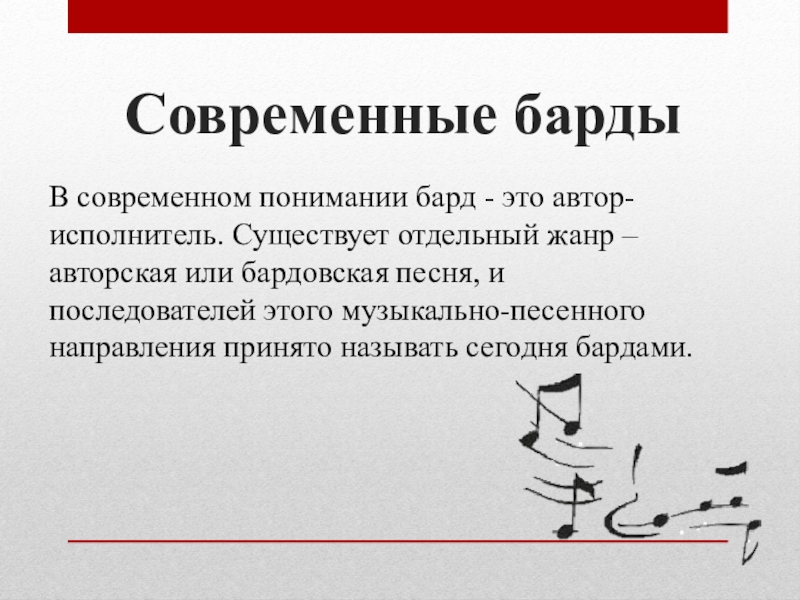 Современные барды

В современном понимании бард - это автор-исполнитель. Существует отдельный жанр – авторская или бардовская песня, и последователей этого музыкально-песенного направления принято называть сегодня бардами.